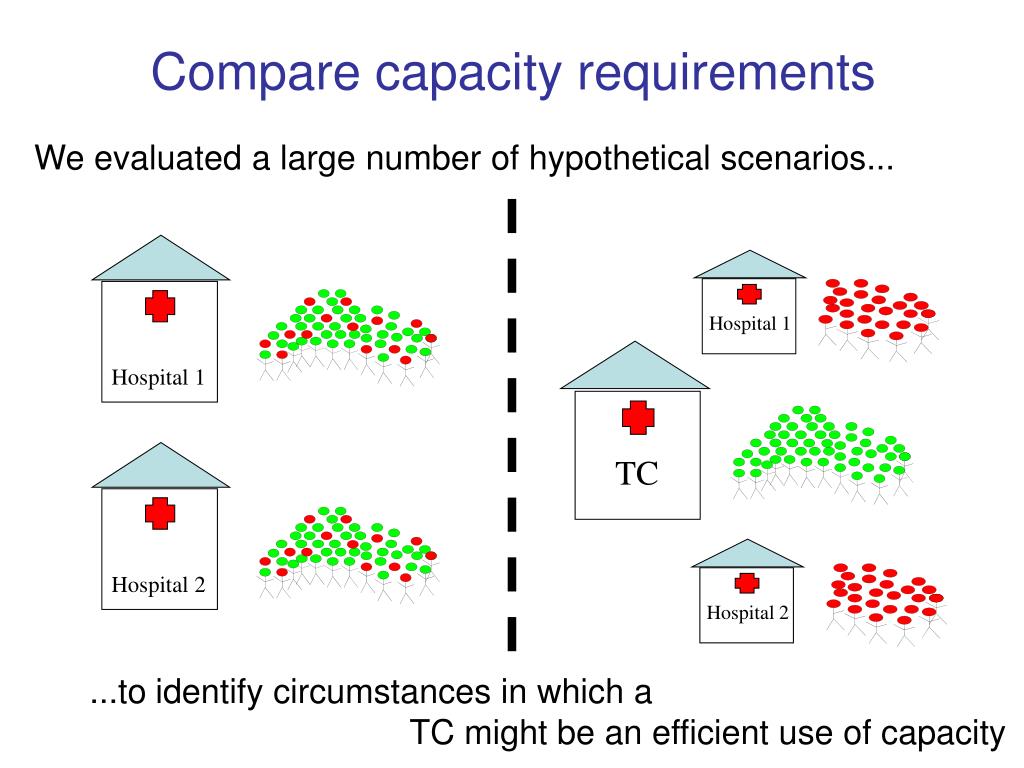 Compare capacity requirements

We evaluated a large number of hypothetical scenarios...

Hospital 1

Hospital 2

Hospital 1

TC

Hospital 2

...to identify circumstances in which a TC might be an efficient use of capacity